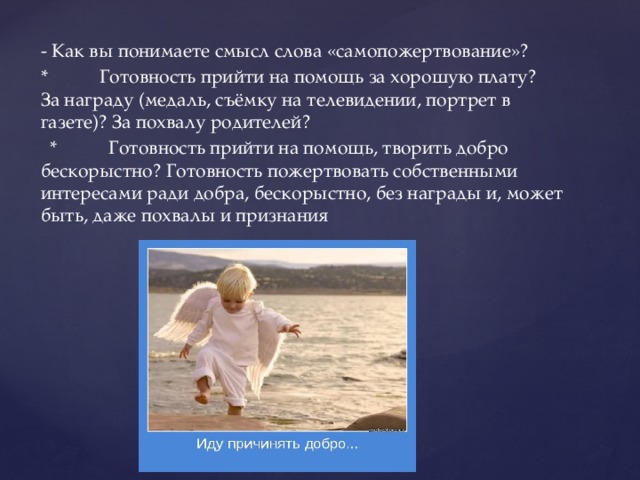 - Как вы понимаете смысл слова «самопожертвование»?

* Готовность прийти на помощь за хорошую плату? За награду (медаль, съёмку на телевидении, портрет в газете)? За похвалу родителей?

* Готовность прийти на помощь, творить добро бескорыстно? Готовность пожертвовать собственными интересами ради добра, бескорыстно, без награды и, может быть, даже похвалы и признания

Иду причинять добро...